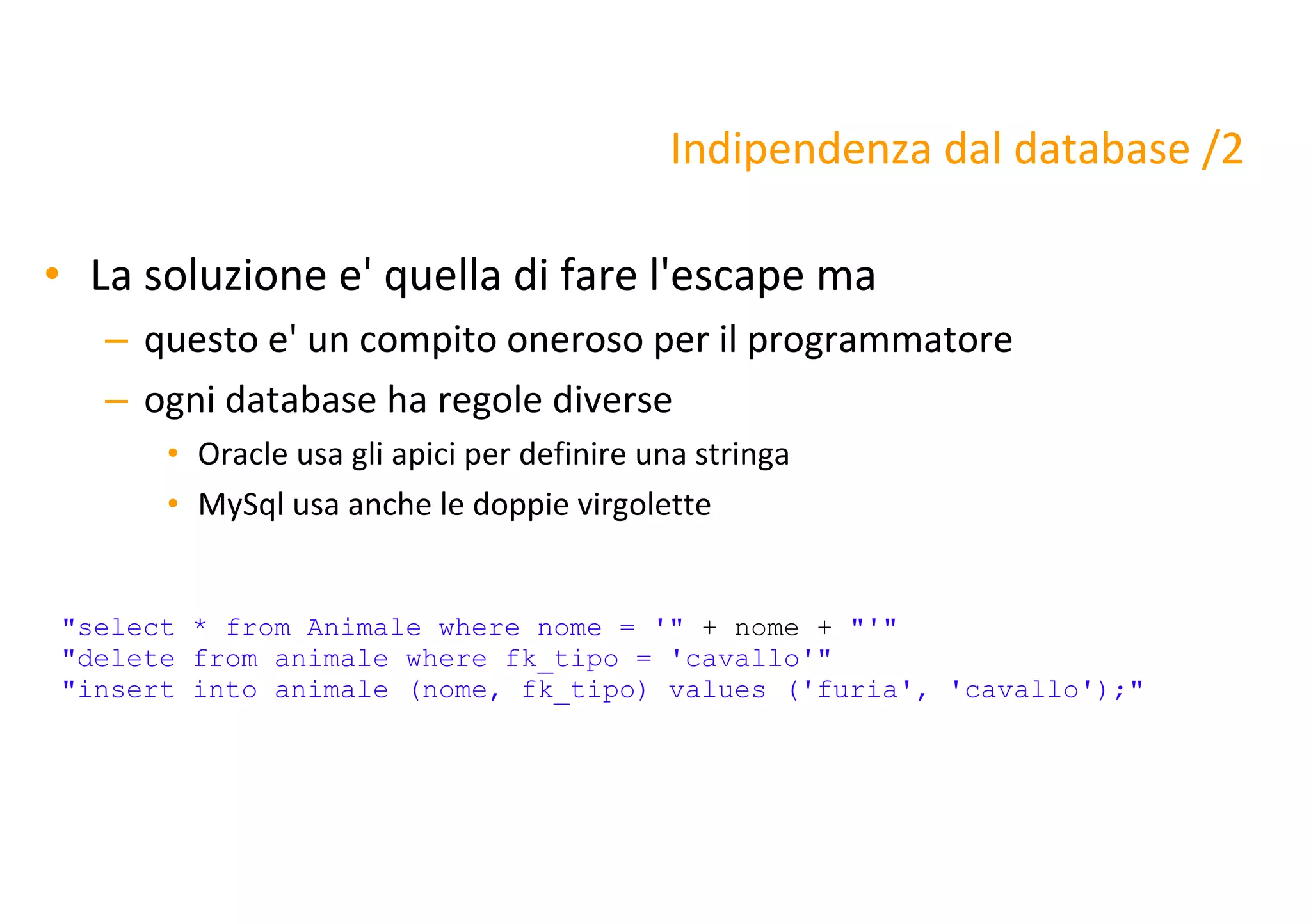 Indipendenza dal database /2

• La soluzione e' quella di fare l'escape ma
– questo e' un compito oneroso per il programmatore
– ogni database ha regole diverse
• Oracle usa gli apici per definire una stringa
• MySql usa anche le doppie virgolette

"select * from Animale where nome = '" + nome + "'"
"delete from animale where fk_tipo = 'cavallo'"
"insert into animale (nome, fk_tipo) values ('furia', 'cavallo');"